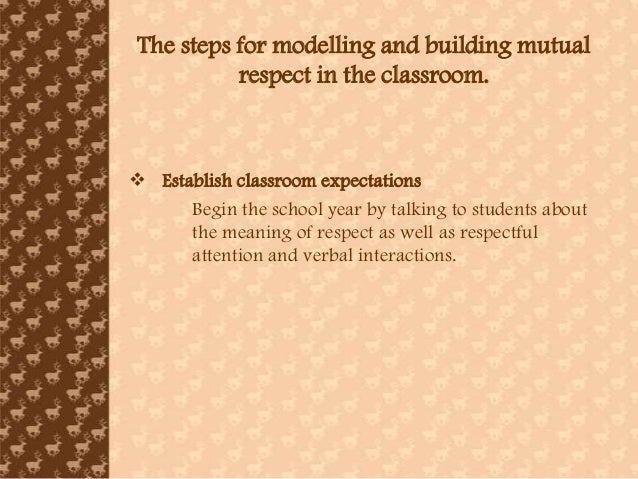 The steps for modelling and building mutual respect in the classroom.

❖ Establish classroom expectations

Begin the school year by talking to students about the meaning of respect as well as respectful attention and verbal interactions.